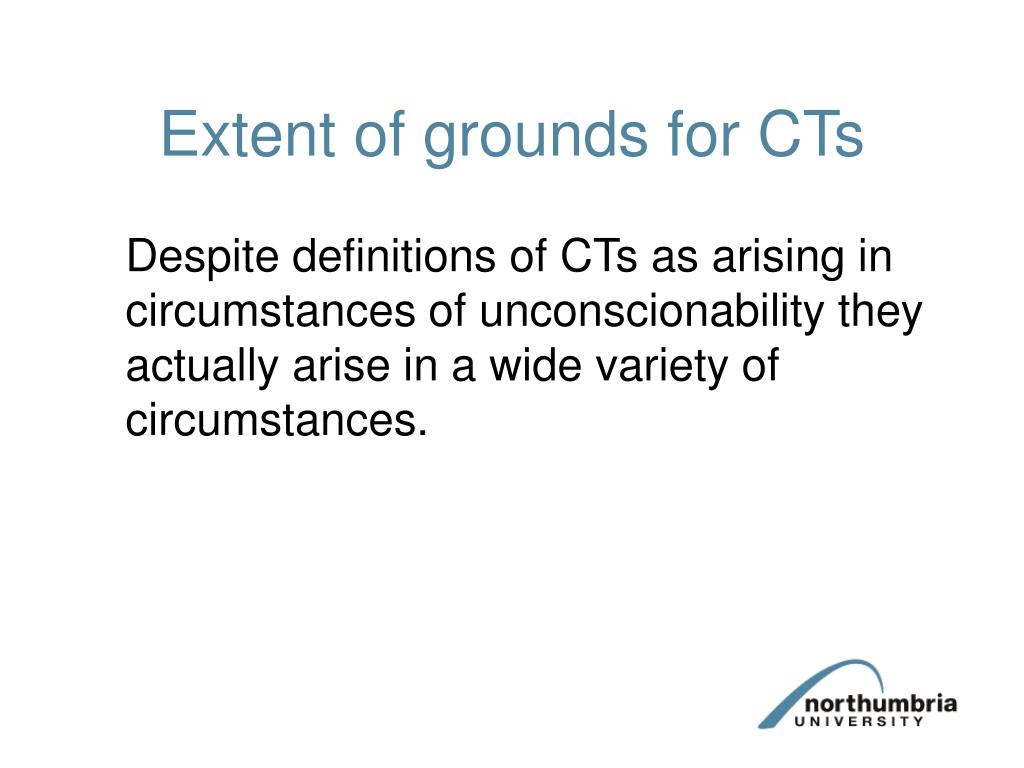 Extent of grounds for CTs

Despite definitions of CTs as arising in circumstances of unconscionability they actually arise in a wide variety of circumstances.

northumbria
UNIVERSITY